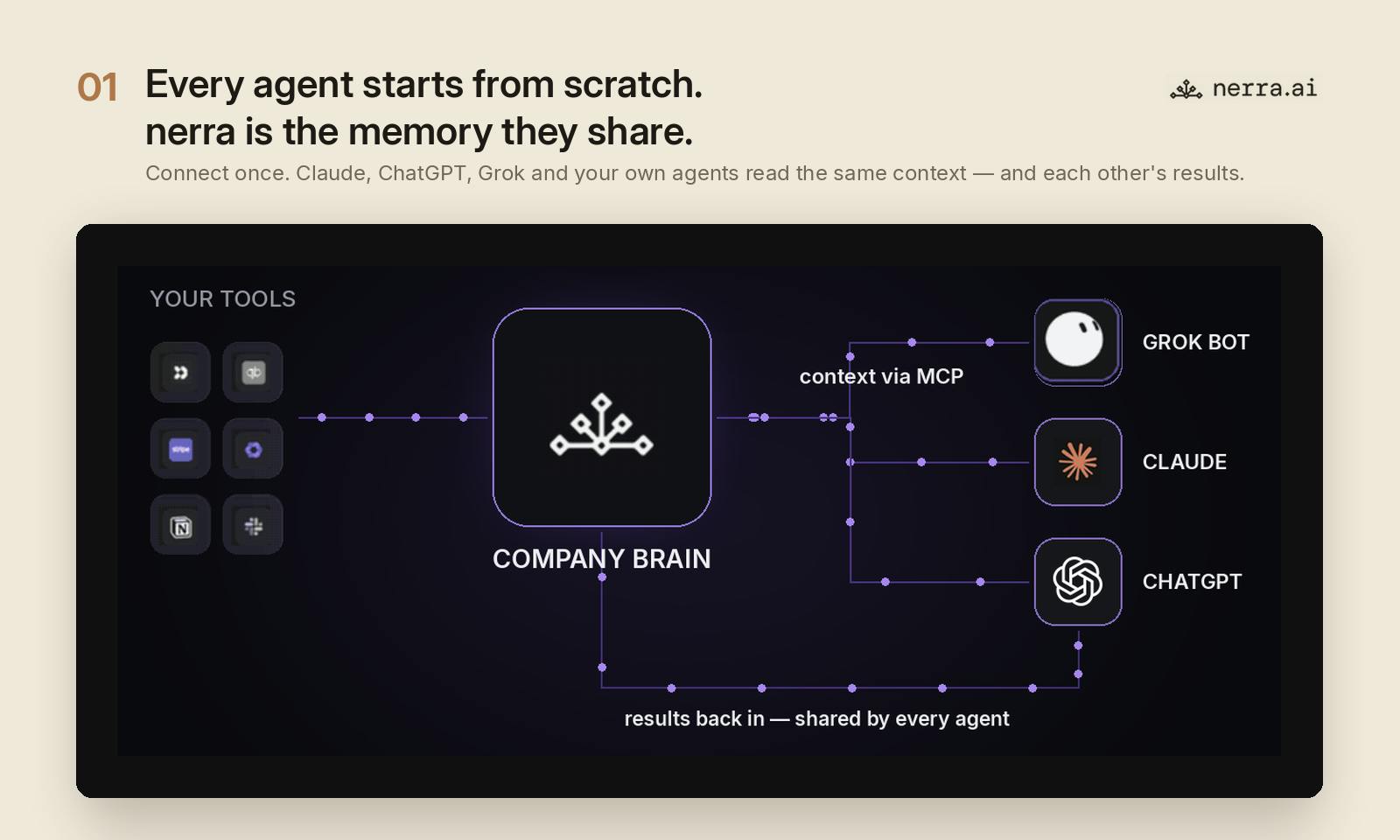 01 Every agent starts from scratch.
nerra is the memory they share.

nerra.ai

Connect once. Claude, ChatGPT, Grok and your own agents read the same context — and each other's results.

YOUR TOOLS

stripe

COMPANY BRAIN

context via MCP

GROK BOT

CLAUDE

CHATGPT

results back in — shared by every agent